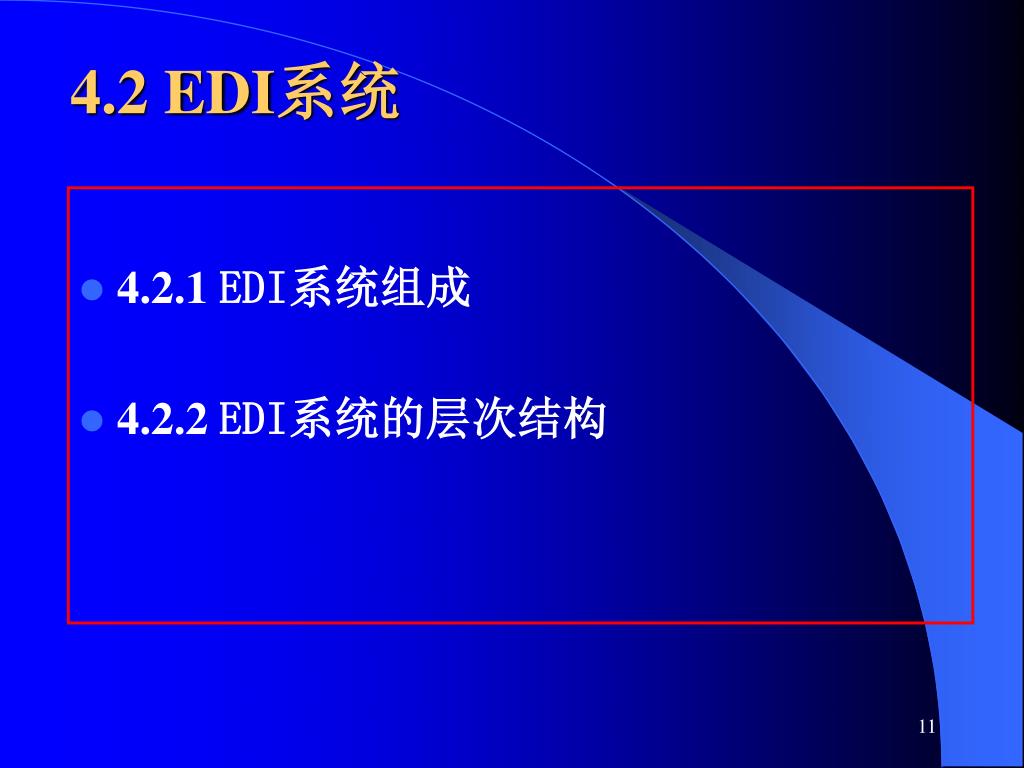 4.2 EDI系统

4.2.1 EDI系统组成

4.2.2 EDI系统的层次结构

11